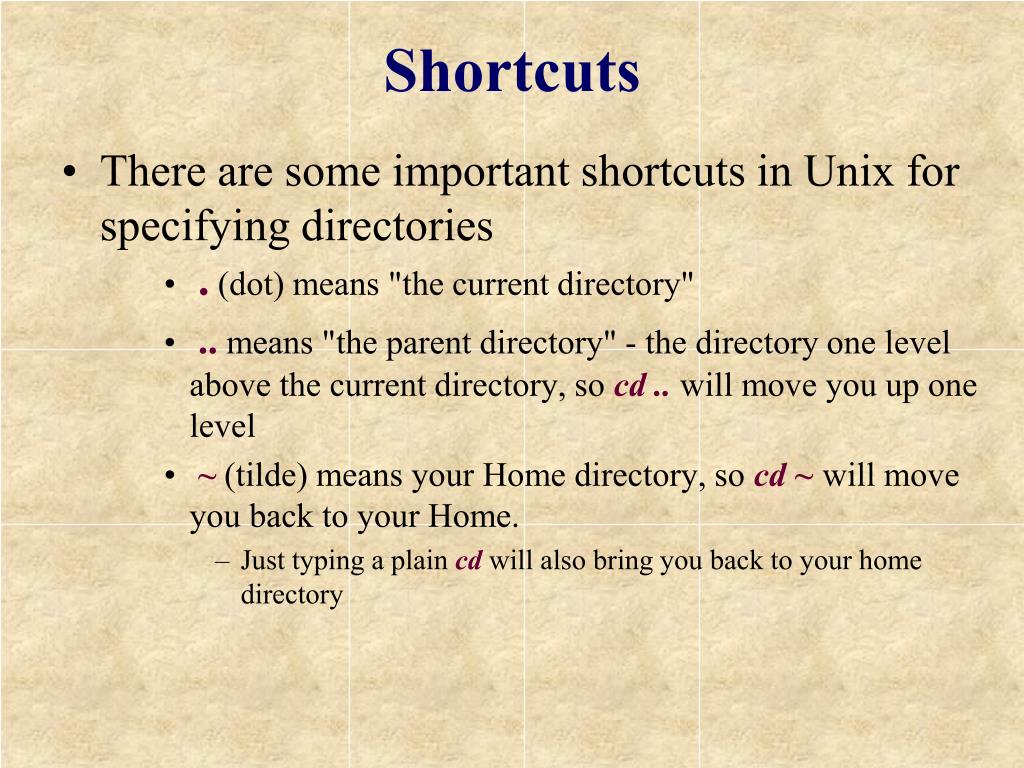 Shortcuts

• There are some important shortcuts in Unix for specifying directories

• . (dot) means "the current directory"

• .. means "the parent directory" - the directory one level above the current directory, so cd .. will move you up one level

• ~ (tilde) means your Home directory, so cd ~ will move you back to your Home.

– Just typing a plain cd will also bring you back to your home directory